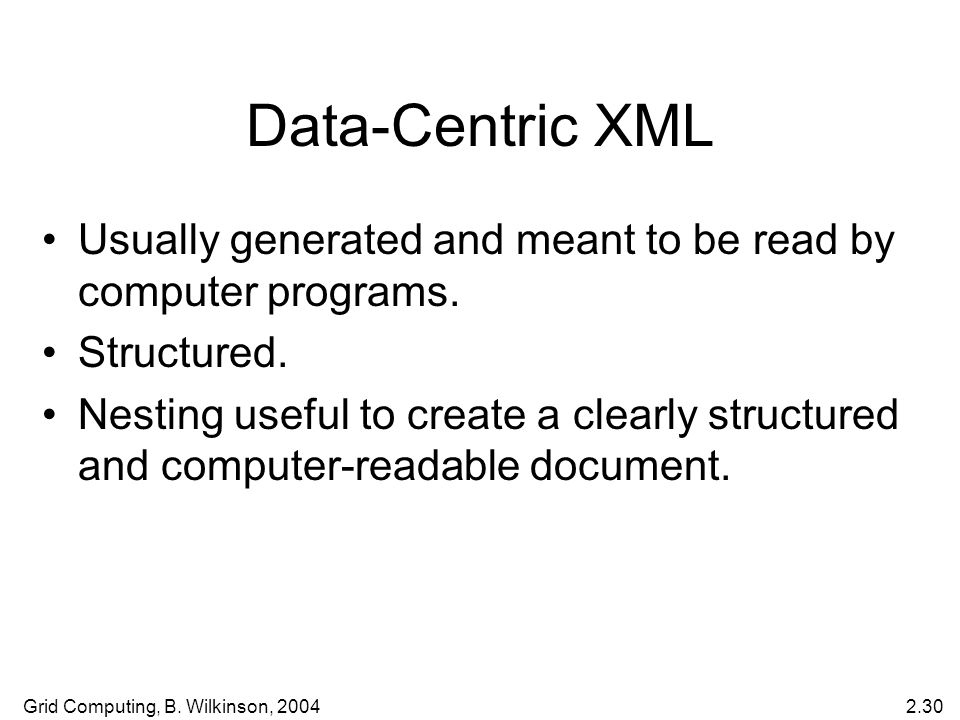 Data-Centric XML

• Usually generated and meant to be read by computer programs.
• Structured.
• Nesting useful to create a clearly structured and computer-readable document.

Grid Computing, B. Wilkinson, 2004

2.30